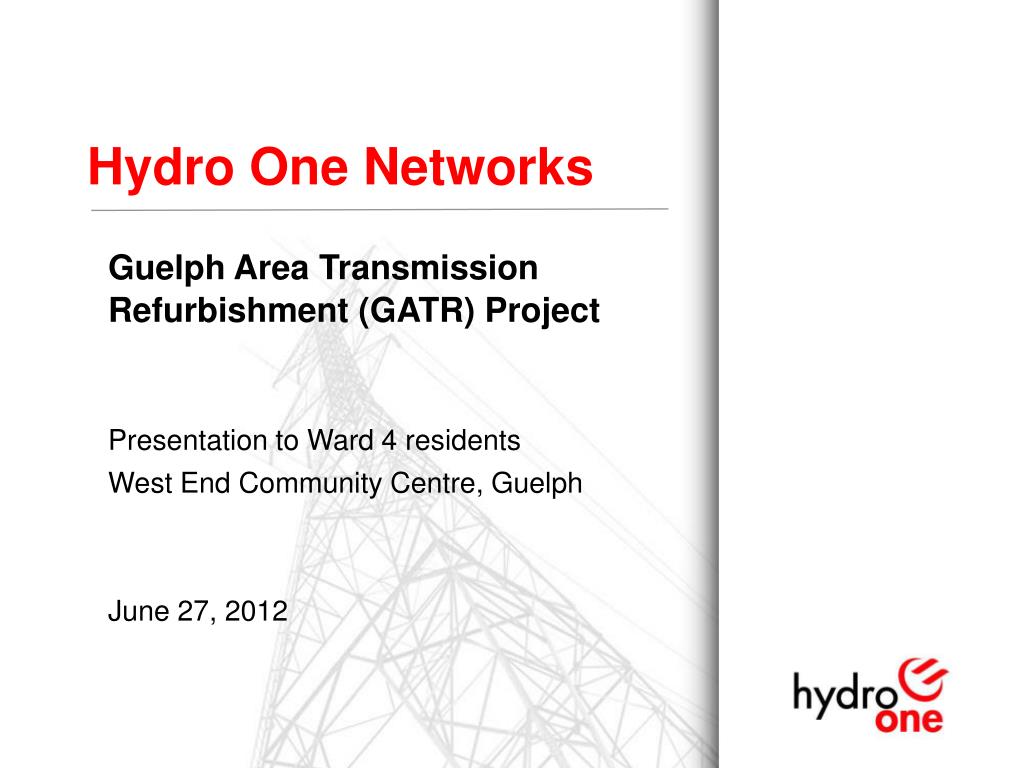 Hydro One Networks

Guelph Area Transmission Refurbishment (GATR) Project

Presentation to Ward 4 residents
West End Community Centre, Guelph

June 27, 2012

hydro one